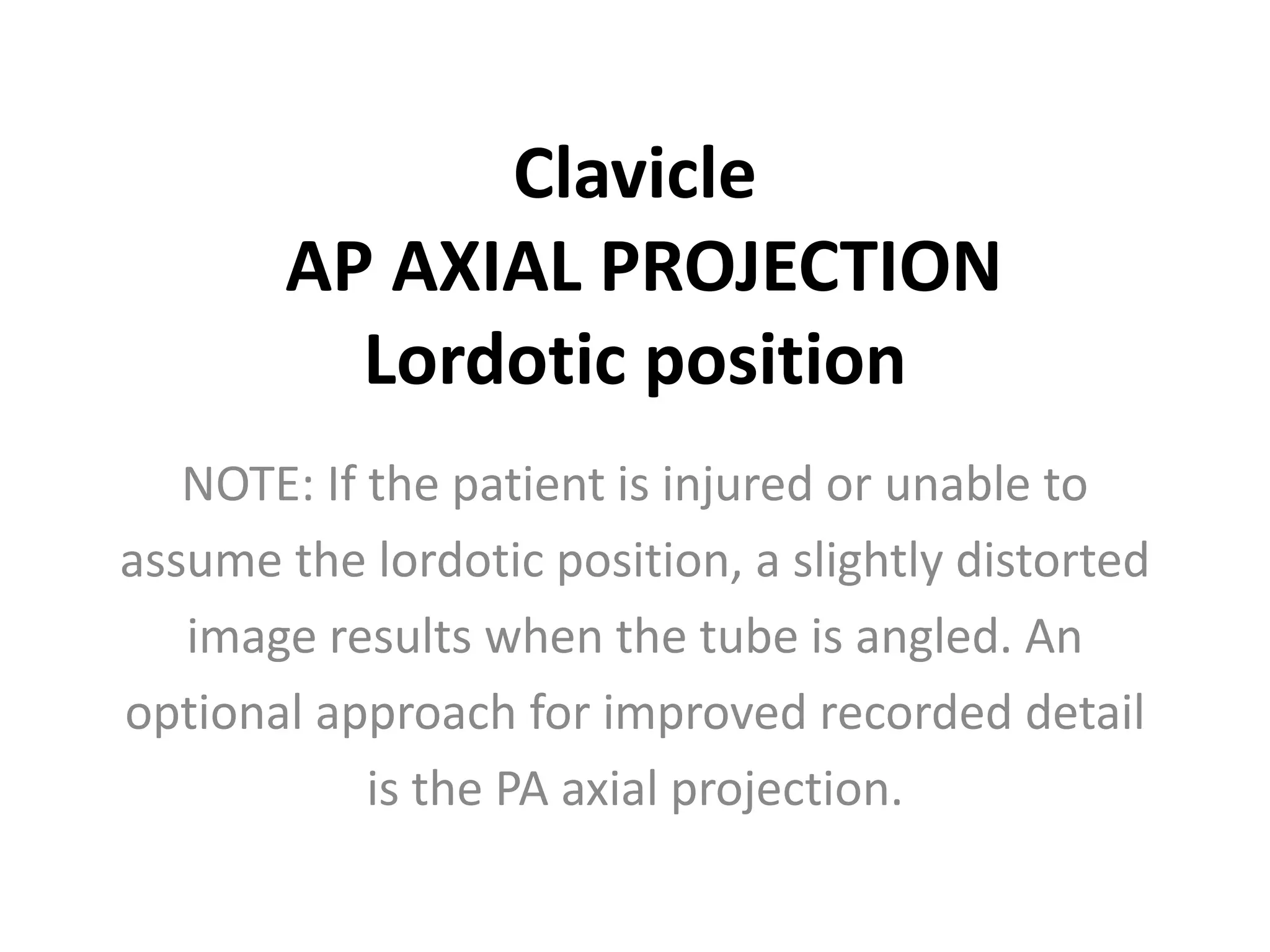 Clavicle
AP AXIAL PROJECTION
Lordotic position

NOTE: If the patient is injured or unable to assume the lordotic position, a slightly distorted image results when the tube is angled. An optional approach for improved recorded detail is the PA axial projection.